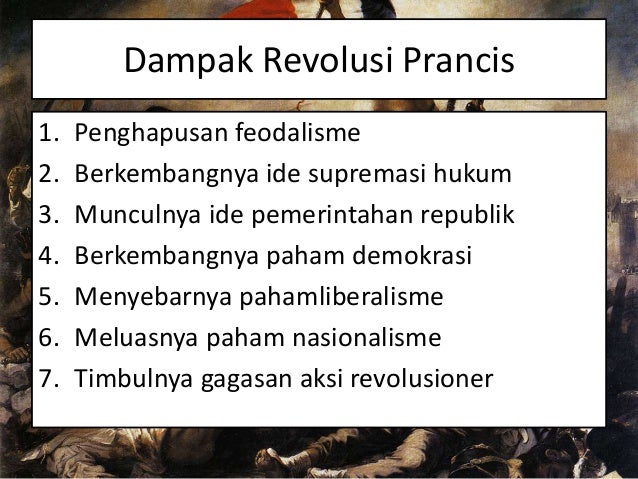 Dampak Revolusi Prancis

1. Penghapusan feodalisme
2. Berkembangnya ide supremasi hukum
3. Munculnya ide pemerintahan republik
4. Berkembangnya paham demokrasi
5. Menyebarnya pahamliberalisme
6. Meluasnya paham nasionalisme
7. Timbulnya gagasan aksi revolusioner